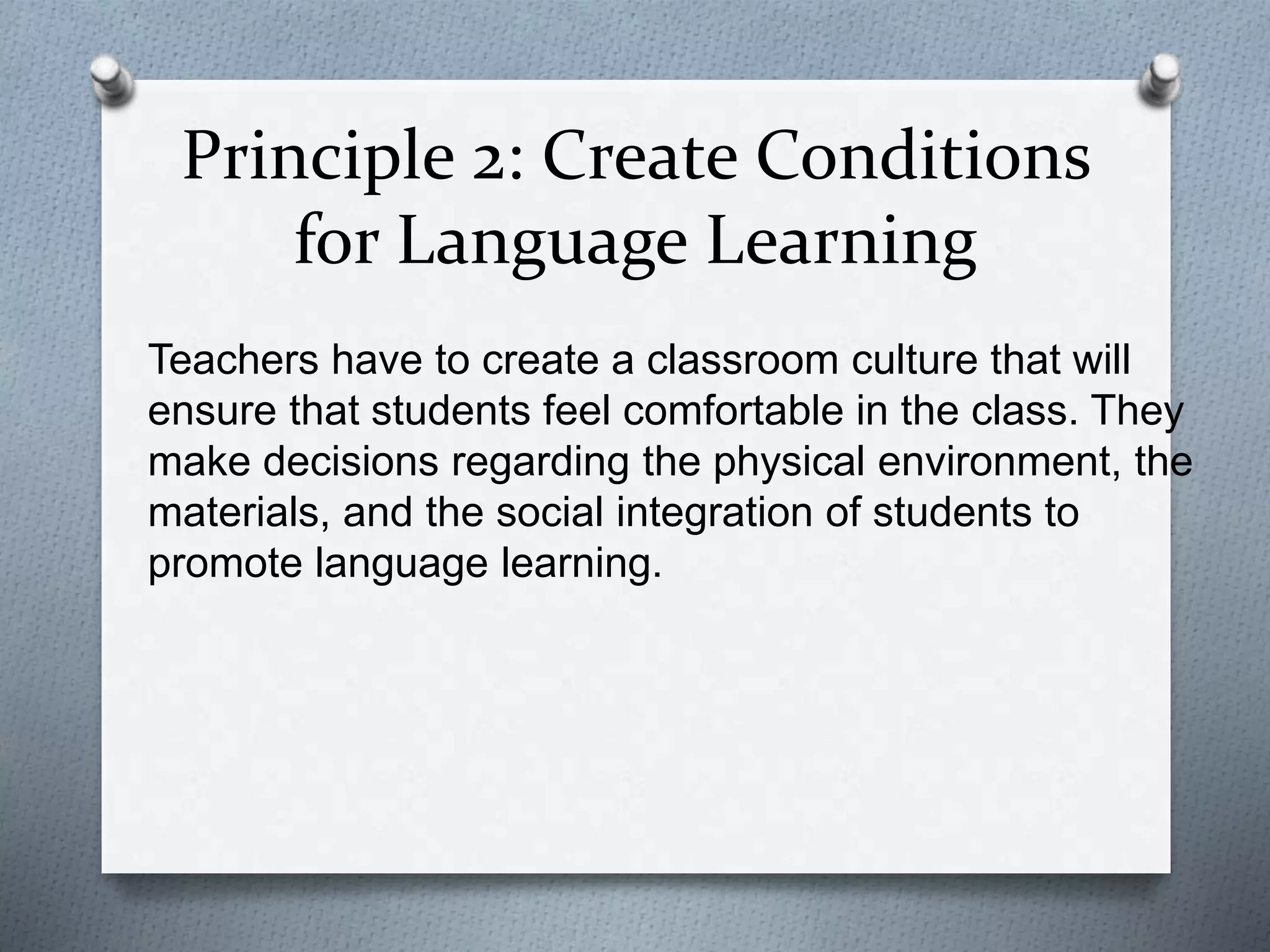 Principle 2: Create Conditions for Language Learning

Teachers have to create a classroom culture that will ensure that students feel comfortable in the class. They make decisions regarding the physical environment, the materials, and the social integration of students to promote language learning.